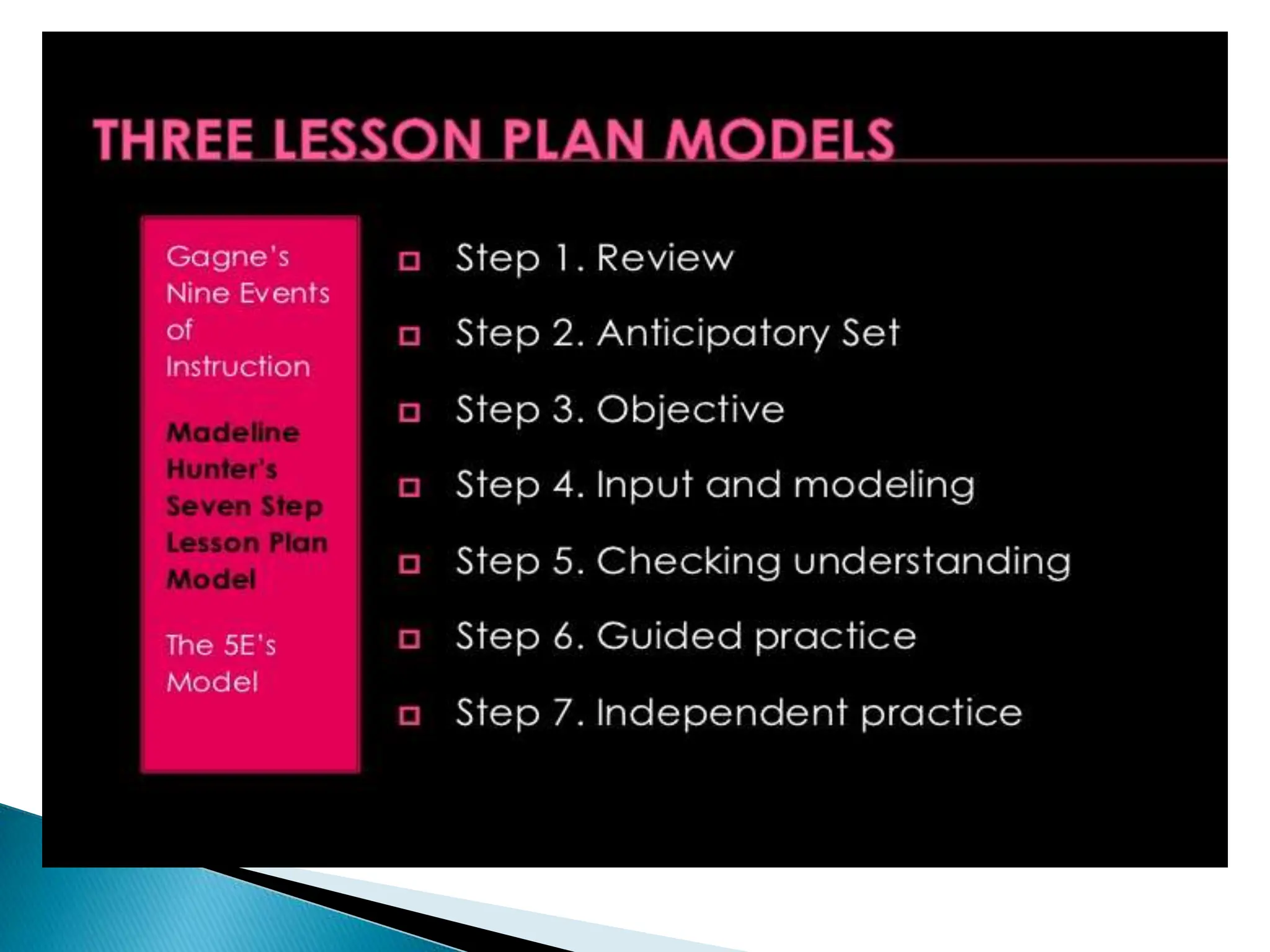 THREE LESSON PLAN MODELS

Gagne's Nine Events of Instruction

Madeline Hunter's Seven Step Lesson Plan Model

The 5E's Model

Step 1. Review

Step 2. Anticipatory Set

Step 3. Objective

Step 4. Input and modeling

Step 5. Checking understanding

Step 6. Guided practice

Step 7. Independent practice